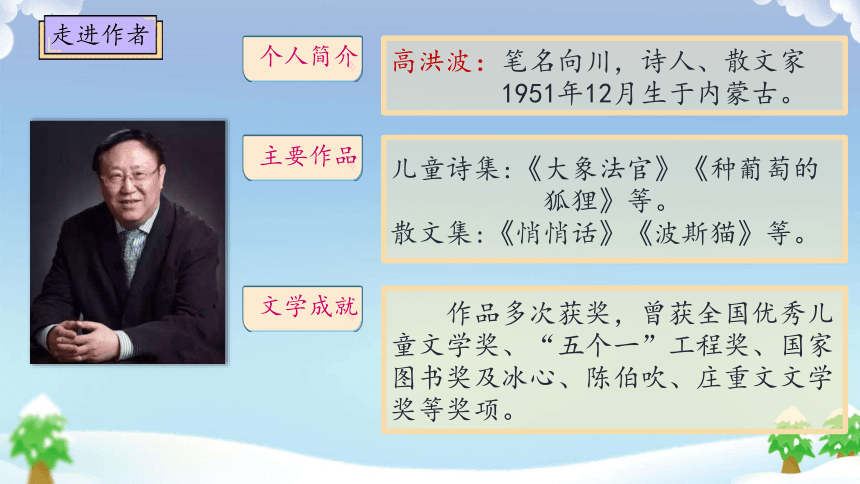 走进作者

个人简介

高洪波：笔名向川，诗人、散文家
1951年12月生于内蒙古。

主要作品

儿童诗集:《大象法官》《种葡萄的狐狸》等。
散文集:《悄悄话》《波斯猫》等。

文学成就

作品多次获奖，曾获全国优秀儿童文学奖、“五个一”工程奖、国家图书奖及冰心、陈伯吹、庄重文文学奖等奖项。